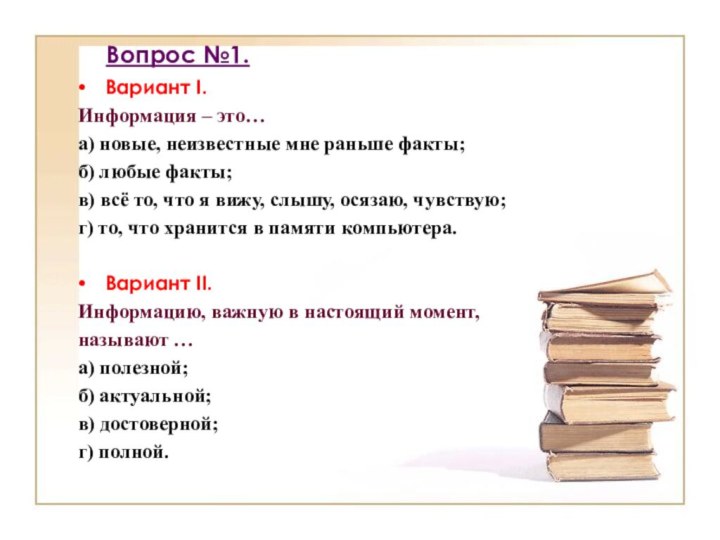 Вопрос №1.

• Вариант I.

Информация – это…

а) новые, неизвестные мне раньше факты;

б) любые факты;

в) всё то, что я вижу, слышу, осязаю, чувствую;

г) то, что хранится в памяти компьютера.

• Вариант II.

Информацию, важную в настоящий момент, называют …

а) полезной;

б) актуальной;

в) достоверной;

г) полной.